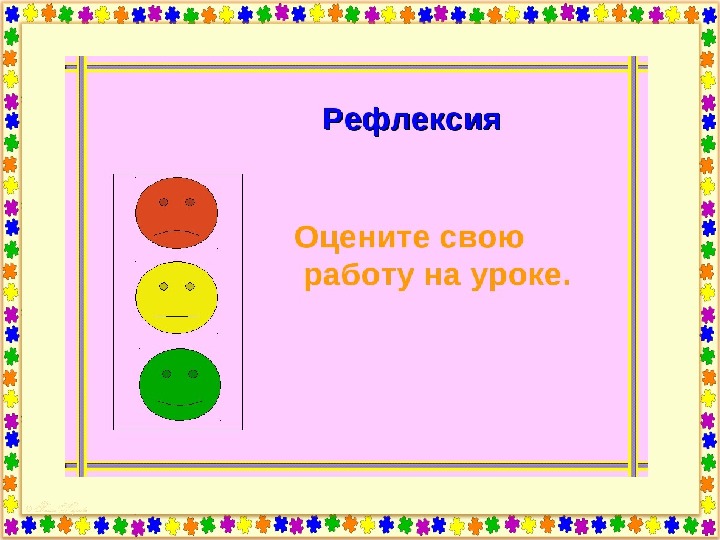 Рефлексия

Оцените свою работу на уроке.